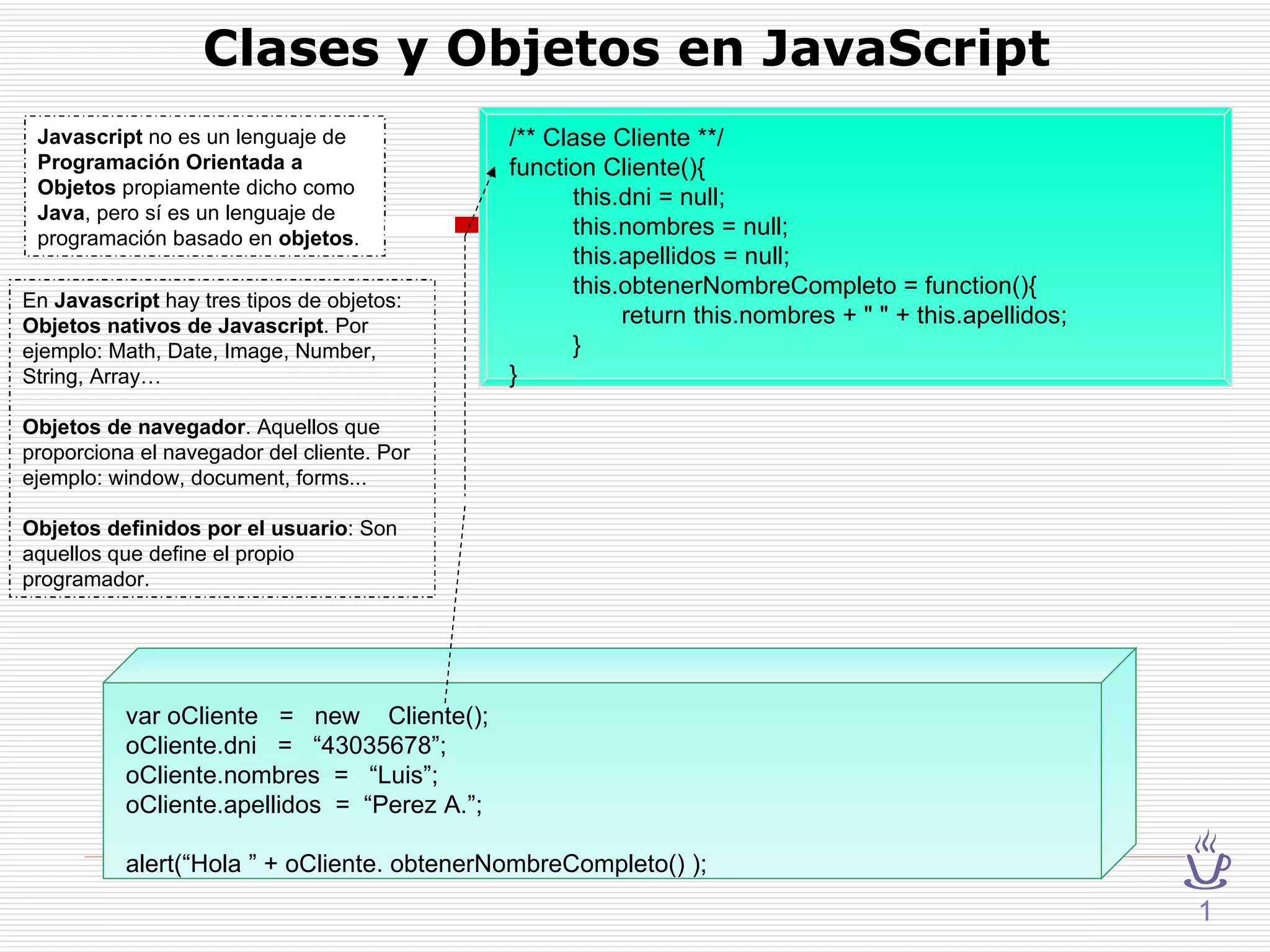 Clases y Objetos en JavaScript

Javascript no es un lenguaje de Programación Orientada a Objetos propiamente dicho como Java, pero sí es un lenguaje de programación basado en objetos.

En Javascript hay tres tipos de objetos:
Objetos nativos de Javascript. Por ejemplo: Math, Date, Image, Number, String, Array…

Objetos de navegador. Aquellos que proporciona el navegador del cliente. Por ejemplo: window, document, forms...

Objetos definidos por el usuario: Son aquellos que define el propio programador.

/** Clase Cliente **/
function Cliente(){
this.dni = null;
this.nombres = null;
this.apellidos = null;
this.obtenerNombreCompleto = function(){
return this.nombres + " " + this.apellidos;
}
}

var oCliente = new Cliente();
oCliente.dni = “43035678”;
oCliente.nombres = “Luis”;
oCliente.apellidos = “Perez A.”;

alert(“Hola ” + oCliente. obtenerNombreCompleto() );

1